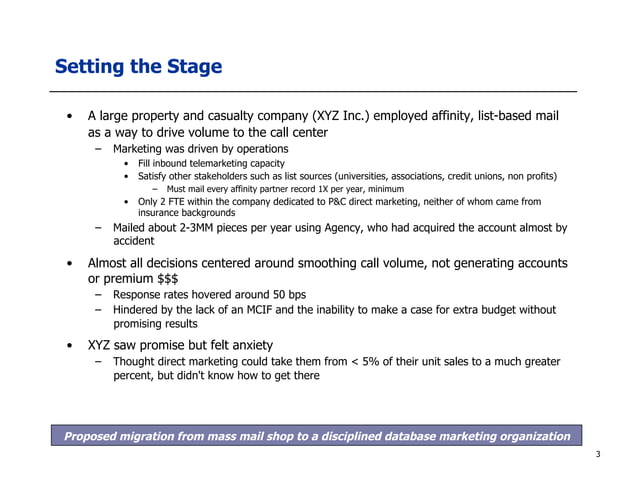 Setting the Stage

• A large property and casualty company (XYZ Inc.) employed affinity, list-based mail as a way to drive volume to the call center
 – Marketing was driven by operations
  • Fill inbound telemarketing capacity
  • Satisfy other stakeholders such as list sources (universities, associations, credit unions, non profits)
   – Must mail every affinity partner record 1X per year, minimum
  • Only 2 FTE within the company dedicated to P&C direct marketing, neither of whom came from insurance backgrounds
 – Mailed about 2-3MM pieces per year using Agency, who had acquired the account almost by accident

• Almost all decisions centered around smoothing call volume, not generating accounts or premium $$$
 – Response rates hovered around 50 bps
 – Hindered by the lack of an MCIF and the inability to make a case for extra budget without promising results

• XYZ saw promise but felt anxiety
 – Thought direct marketing could take them from < 5% of their unit sales to a much greater percent, but didn't know how to get there

Proposed migration from mass mail shop to a disciplined database marketing organization

3